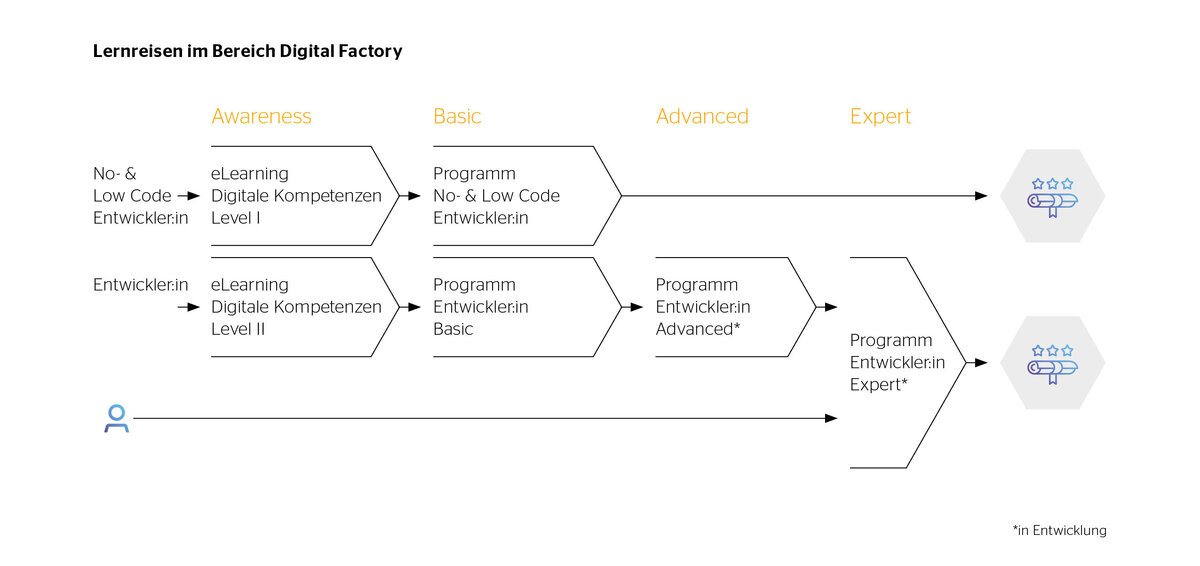 Lernreisen im Bereich Digital Factory

Awareness

Basic

Advanced

Expert

No- & Low Code Entwickler:in

eLearning Digitale Kompetenzen Level I

Programm No- & Low Code Entwickler:in

Entwickler:in

eLearning Digitale Kompetenzen Level II

Programm Entwickler:in Basic

Programm Entwickler:in Advanced*

Programm Entwickler:in Expert*

*in Entwicklung